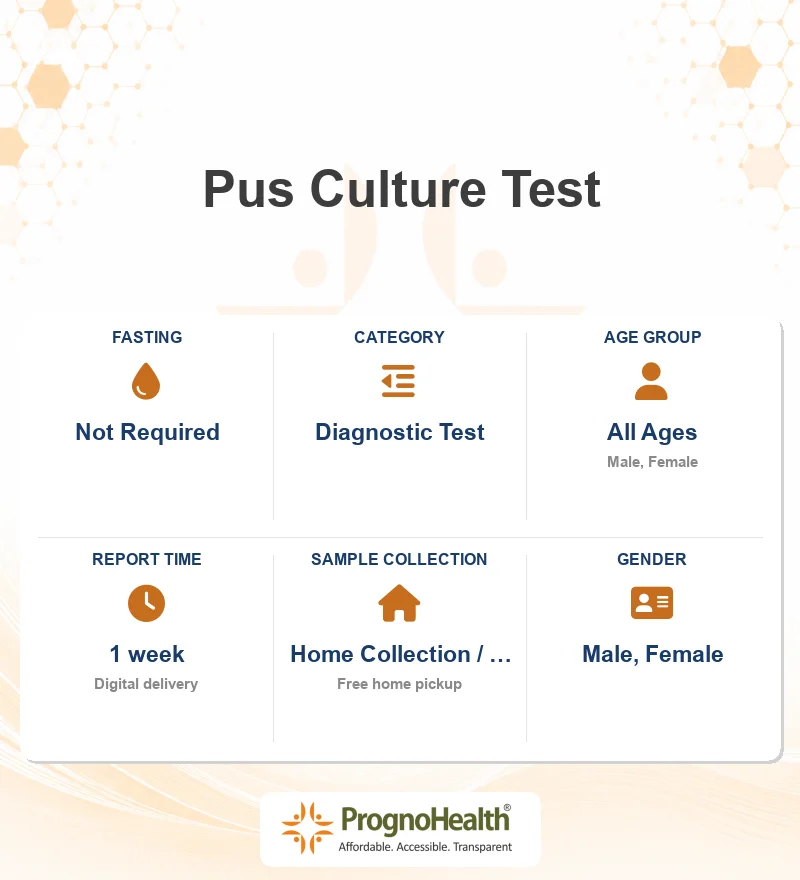 Pus Culture Test

FASTING
Not Required

CATEGORY
Diagnostic Test

AGE GROUP
All Ages
Male, Female

REPORT TIME
1 week
Digital delivery

SAMPLE COLLECTION
Home Collection / …
Free home pickup

GENDER
Male, Female

PrognoHealth®
Affordable. Accessible. Transparent